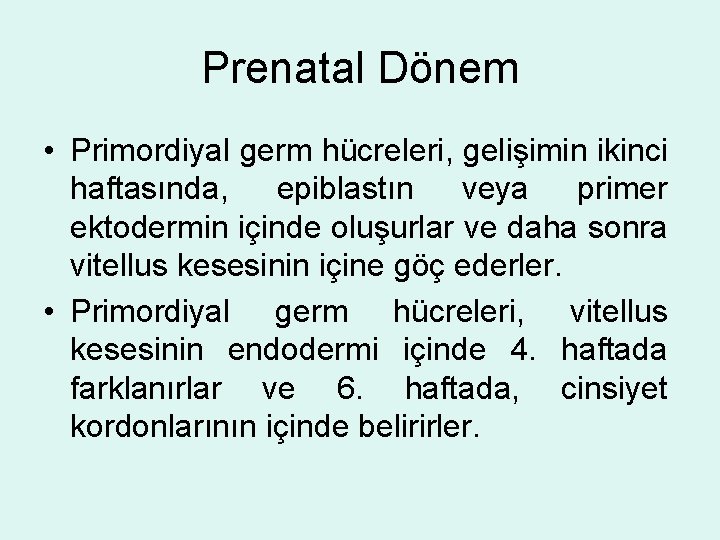 Prenatal Dönem

• Primordiyal germ hücreleri, gelişimin ikinci haftasında, epiblastın veya primer ektodermin içinde oluşurlar ve daha sonra vitellus kesesinin içine göç ederler.

• Primordiyal germ hücreleri, vitellus kesesinin endodermi içinde 4. haftada farklanırlar ve 6. haftada, cinsiyet kordonlarının içinde belirirler.